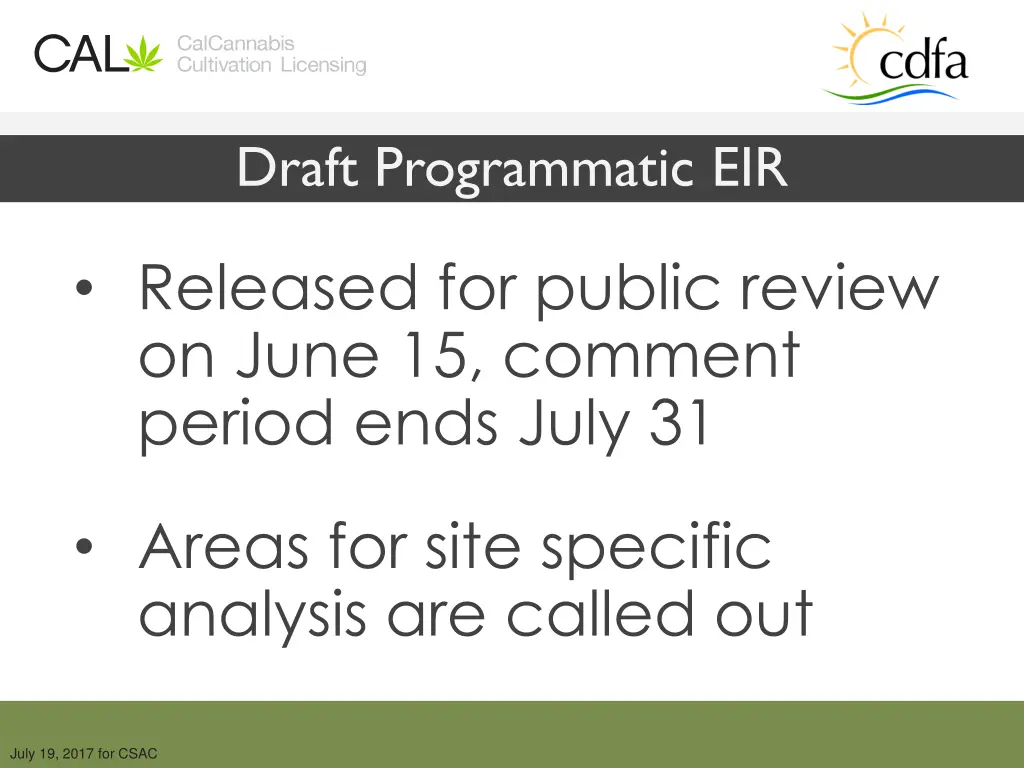 CAL CalCannabis Cultivation Licensing

cdfa

Draft Programmatic EIR

• Released for public review on June 15, comment period ends July 31

• Areas for site specific analysis are called out

July 19, 2017 for CSAC